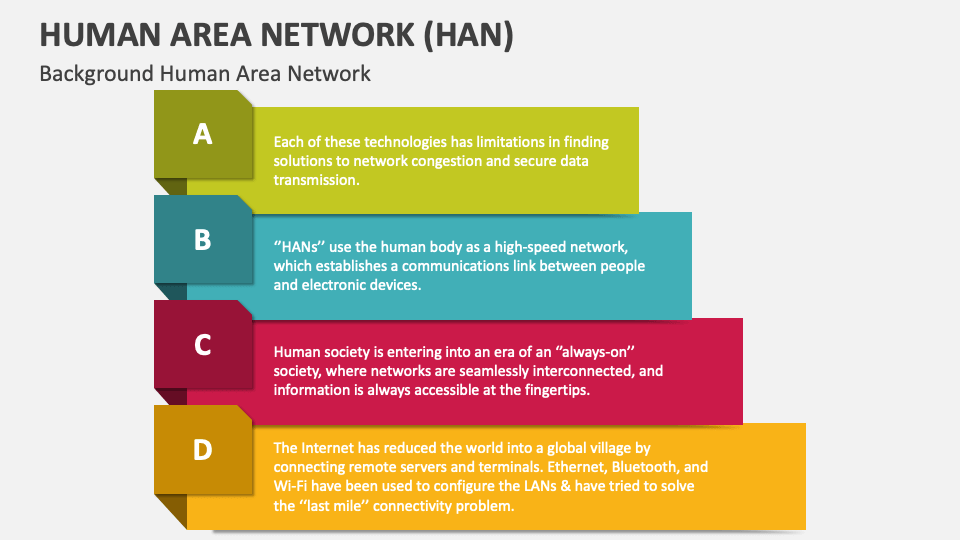 HUMAN AREA NETWORK (HAN)

Background Human Area Network

A

Each of these technologies has limitations in finding solutions to network congestion and secure data transmission.

B

‘‘HANs’’ use the human body as a high-speed network, which establishes a communications link between people and electronic devices.

C

Human society is entering into an era of an ‘‘always-on’’ society, where networks are seamlessly interconnected, and information is always accessible at the fingertips.

D

The Internet has reduced the world into a global village by connecting remote servers and terminals. Ethernet, Bluetooth, and Wi-Fi have been used to configure the LANs & have tried to solve the ‘‘last mile’’ connectivity problem.